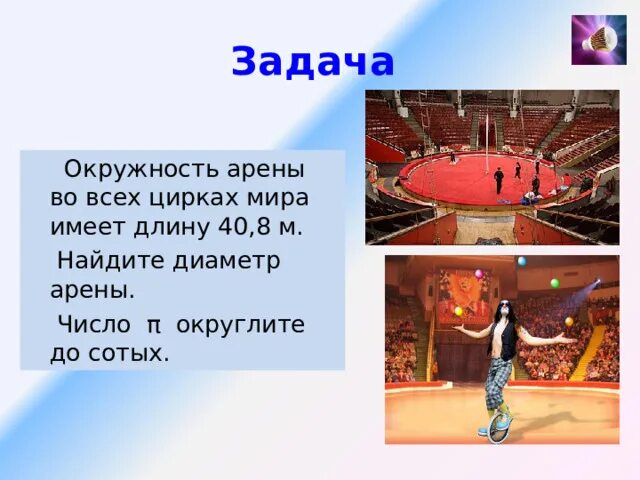 Задача

Окружность арены во всех цирках мира имеет длину 40,8 м.

Найдите диаметр арены.

Число $\pi$ округлите до сотых.